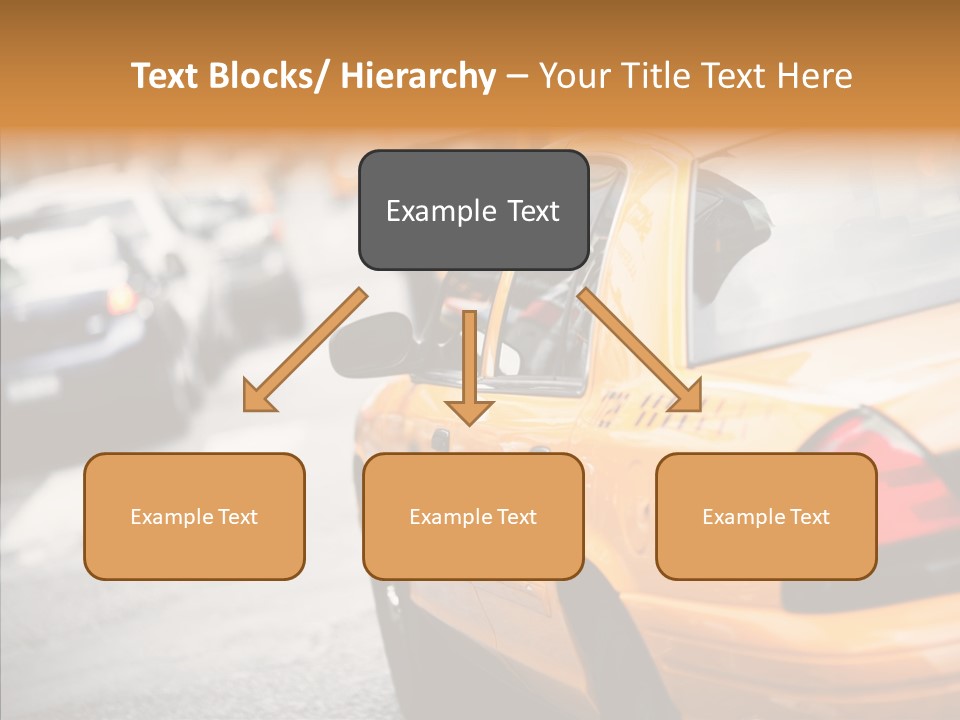 Text Blocks/ Hierarchy – Your Title Text Here

Example Text

Example Text

Example Text

Example Text